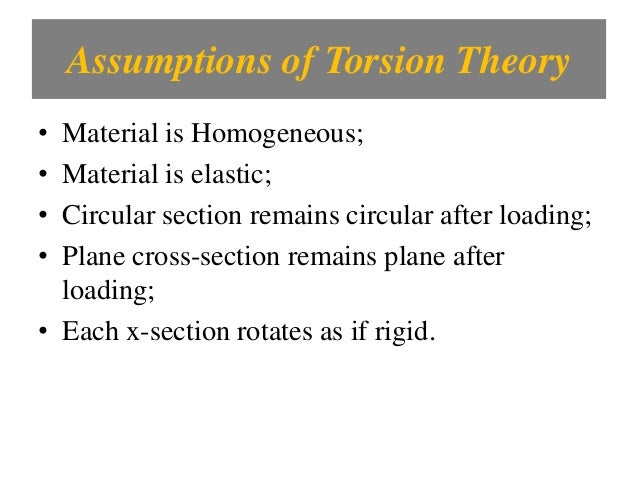 Assumptions of Torsion Theory

• Material is Homogeneous;
• Material is elastic;
• Circular section remains circular after loading;
• Plane cross-section remains plane after loading;
• Each x-section rotates as if rigid.